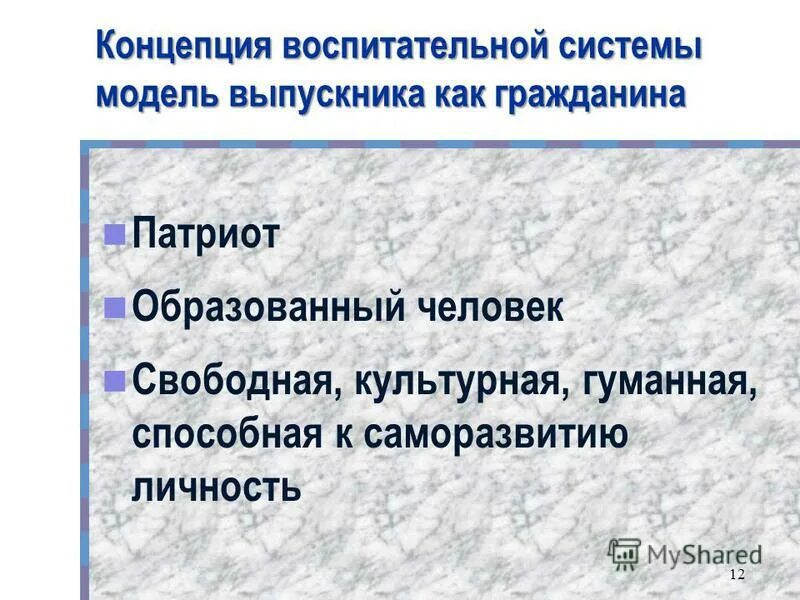 Концепция воспитательной системы модель выпускника как гражданина

Патриот

Образованный человек

Свободная, культурная, гуманная, способная к саморазвитию личность

MyShared

12